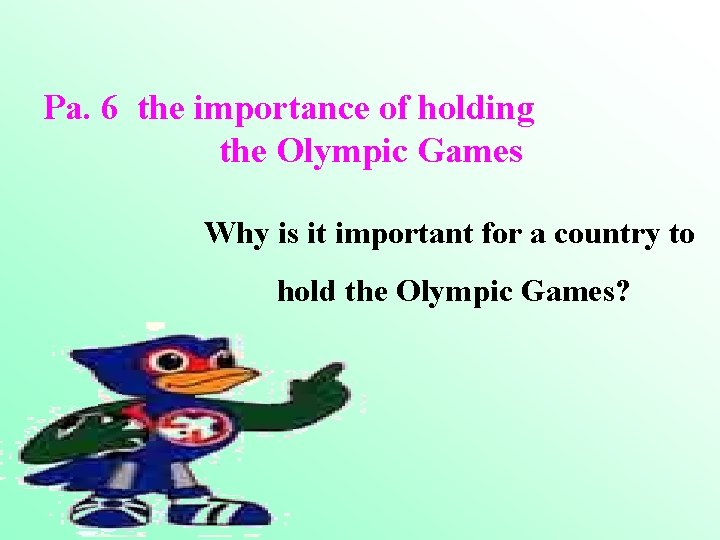 Pa. 6 the importance of holding the Olympic Games

Why is it important for a country to hold the Olympic Games?